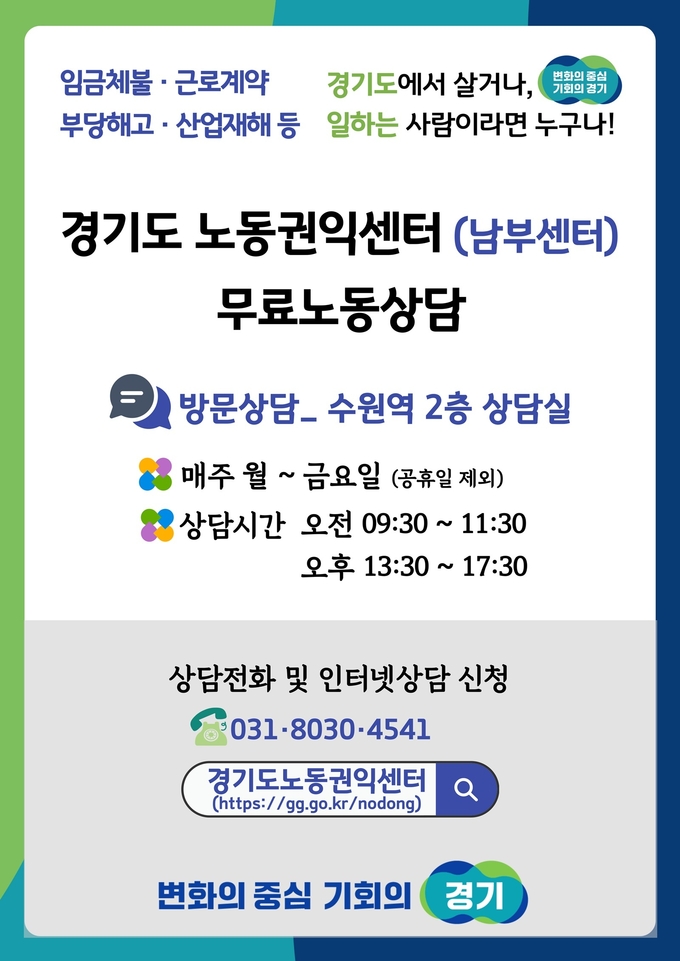 임금체불 · 근로계약
부당해고 · 산업재해 등

경기도에서 살거나,
일하는 사람이라면 누구나!

변화의 중심 기회의 경기

경기도 노동권익센터 (남부센터)
무료노동상담

방문상담_ 수원역 2층 상담실

매주 월 ~ 금요일 (공휴일 제외)

상담시간 오전 09:30 ~ 11:30
오후 13:30 ~ 17:30

상담전화 및 인터넷상담 신청

031·8030·4541

경기도노동권익센터
(https://gg.go.kr/nodong)

변화의 중심 기회의 경기